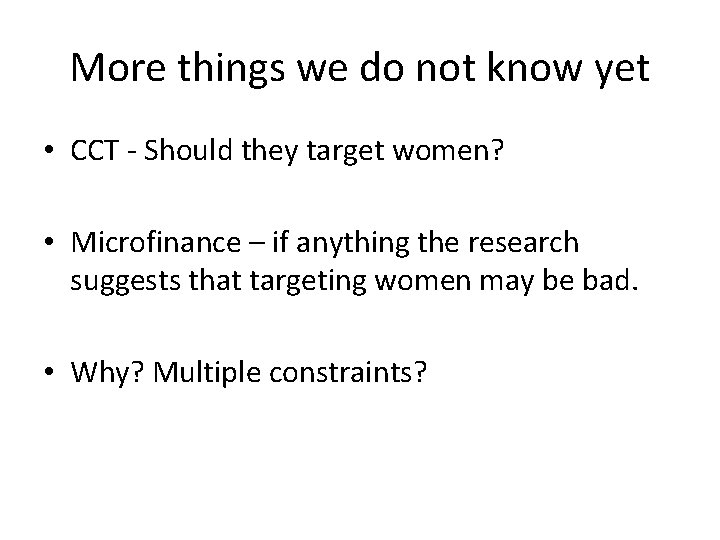 More things we do not know yet

• CCT - Should they target women?

• Microfinance – if anything the research suggests that targeting women may be bad.

• Why? Multiple constraints?